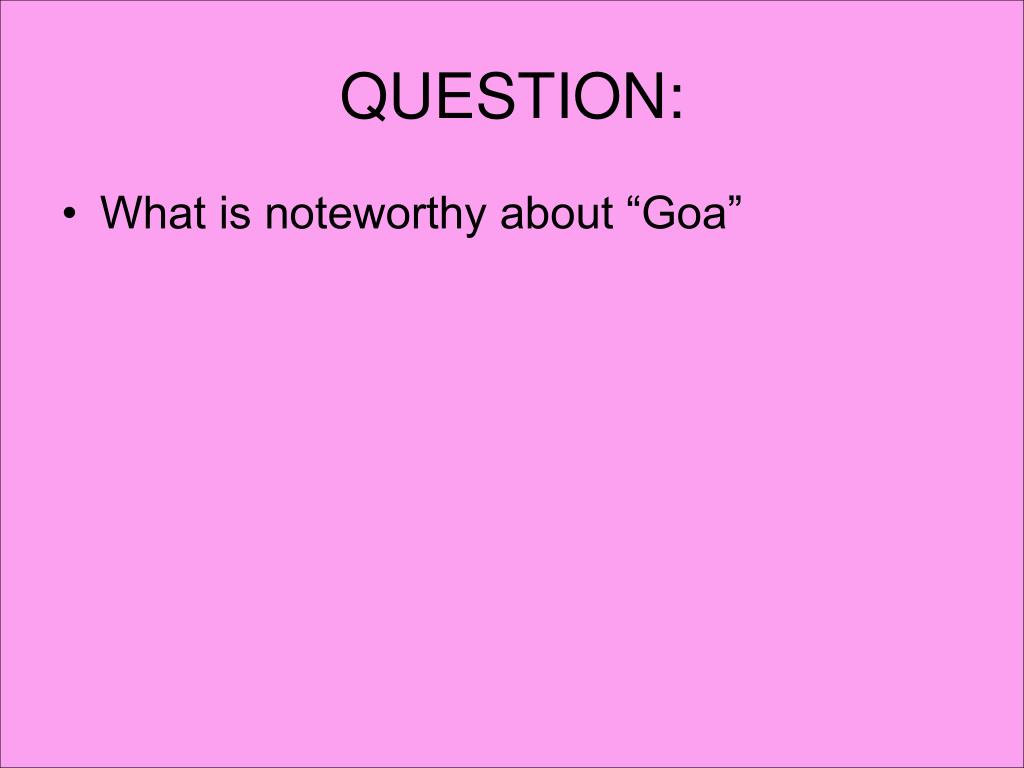 QUESTION:

• What is noteworthy about “Goa”